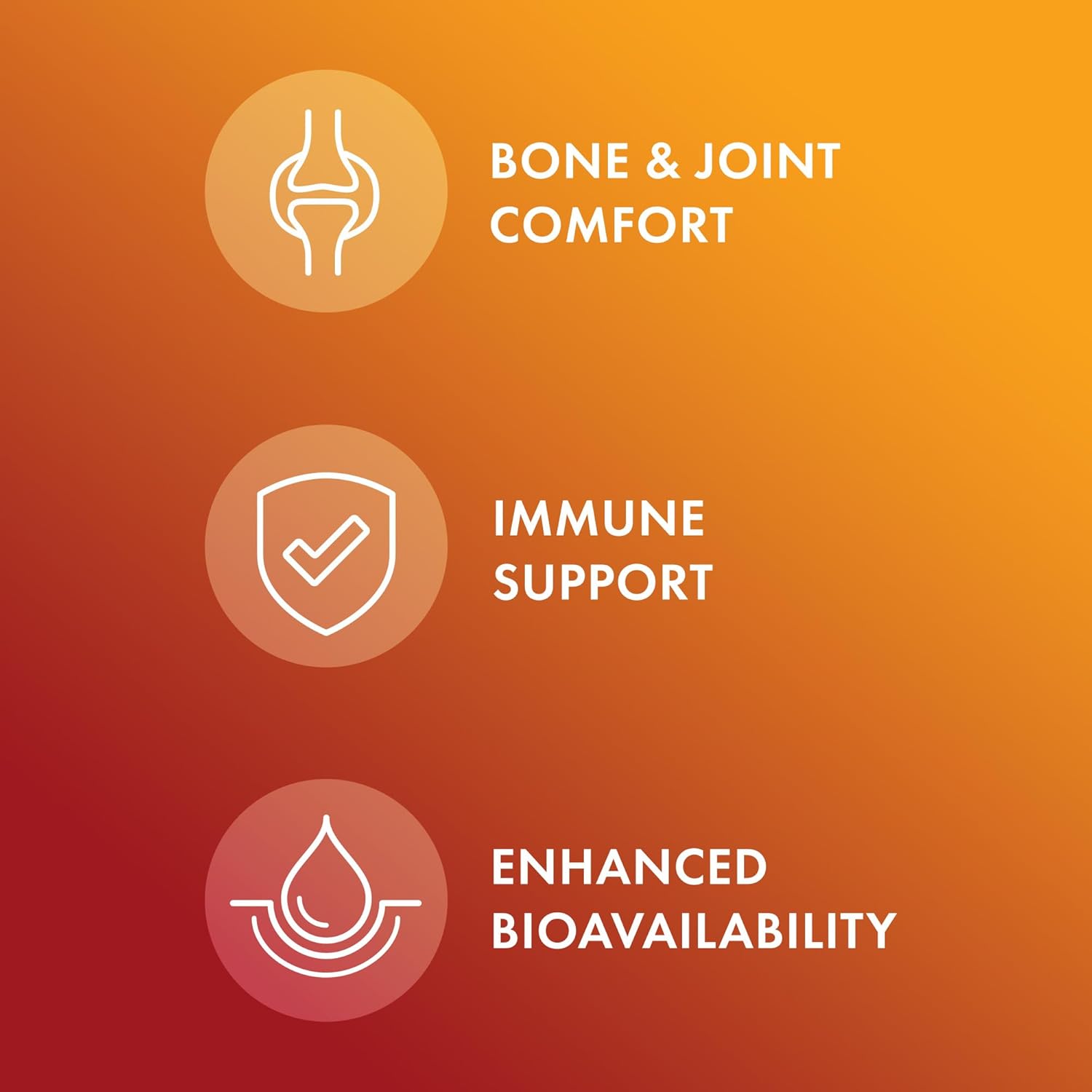 BONE & JOINT COMFORT

IMMUNE SUPPORT

ENHANCED BIOAVAILABILITY